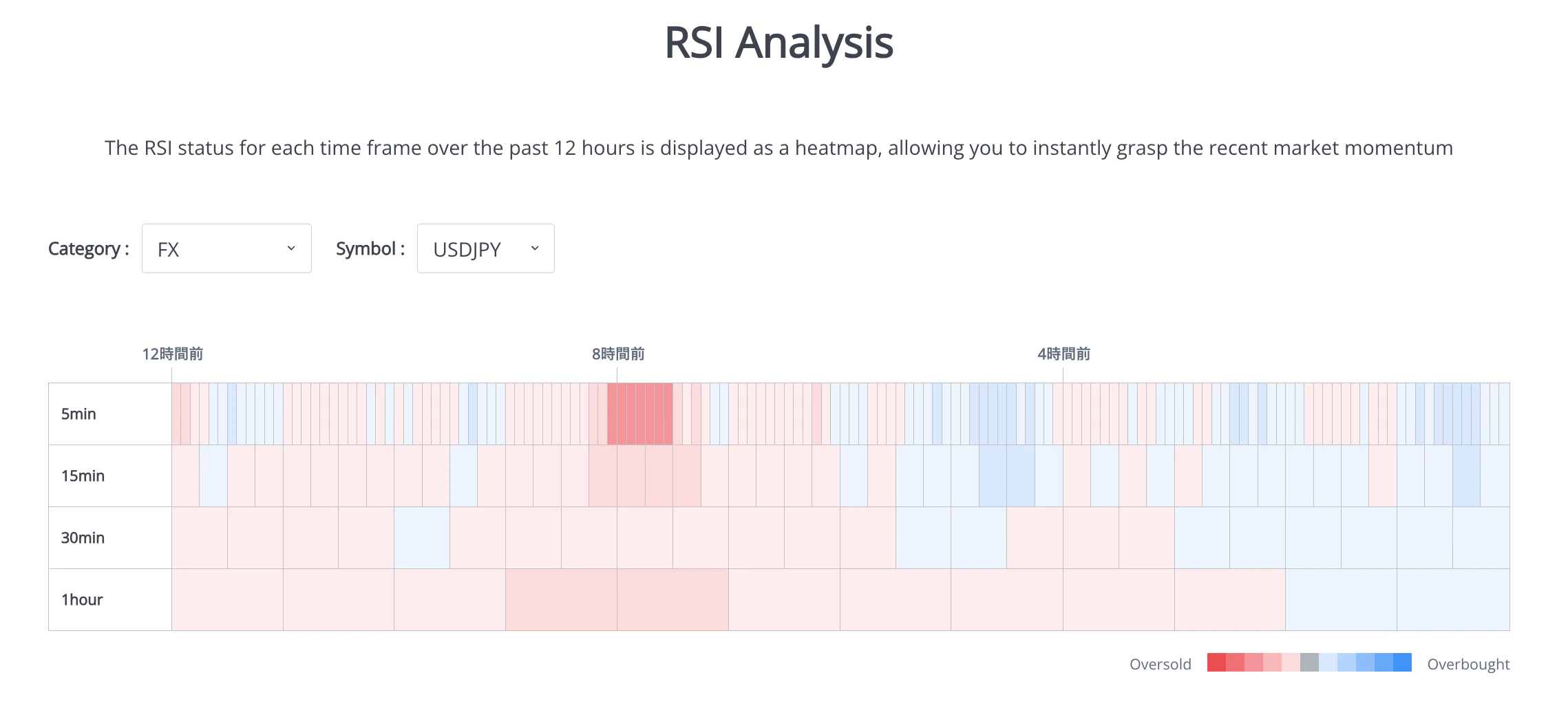 RSI Analysis

The RSI status for each time frame over the past 12 hours is displayed as a heatmap, allowing you to instantly grasp the recent market momentum

Category : FX

Symbol : USDJPY

12時間前
8時間前
4時間前

5min
15min
30min
1hour

Oversold
Overbought